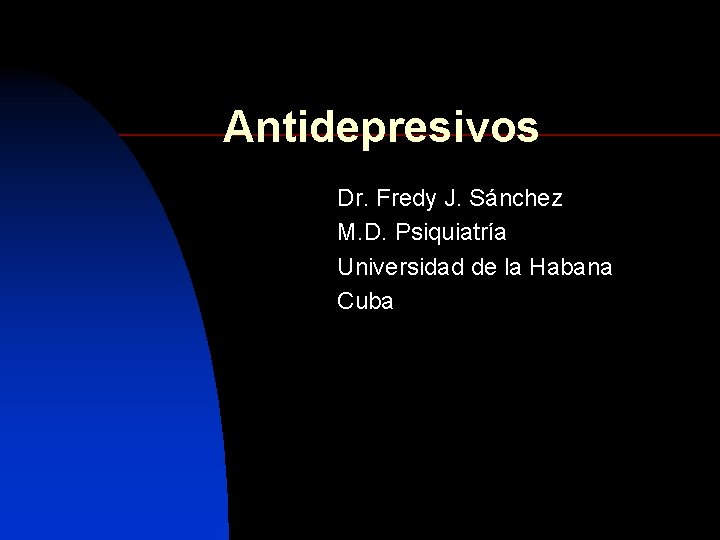 Antidepresivos

Dr. Fredy J. Sánchez
M.D. Psiquiatría
Universidad de la Habana
Cuba